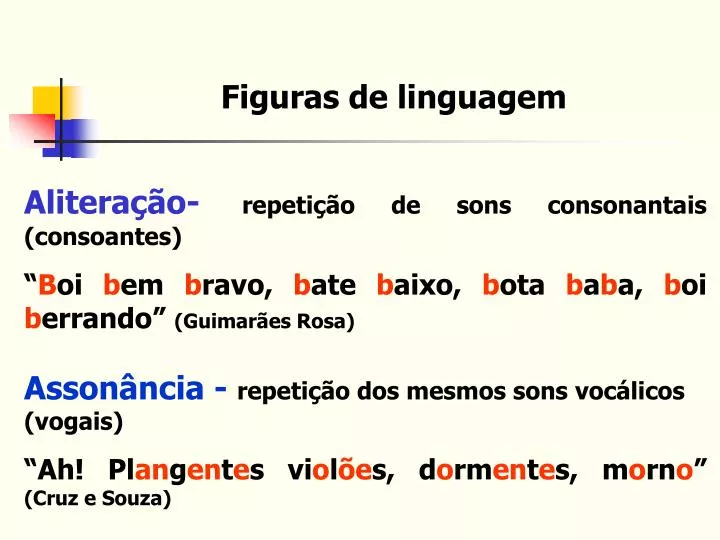 Figuras de linguagem

Aliteração- repetição de sons consonantais (consoantes)

“Boi bem bravo, bate baixo, bota baba, boi berrando” (Guimarães Rosa)

Assonância - repetição dos mesmos sons vocálicos (vogais)

“Ah! Plangentes violões, dormentes, morno” (Cruz e Souza)